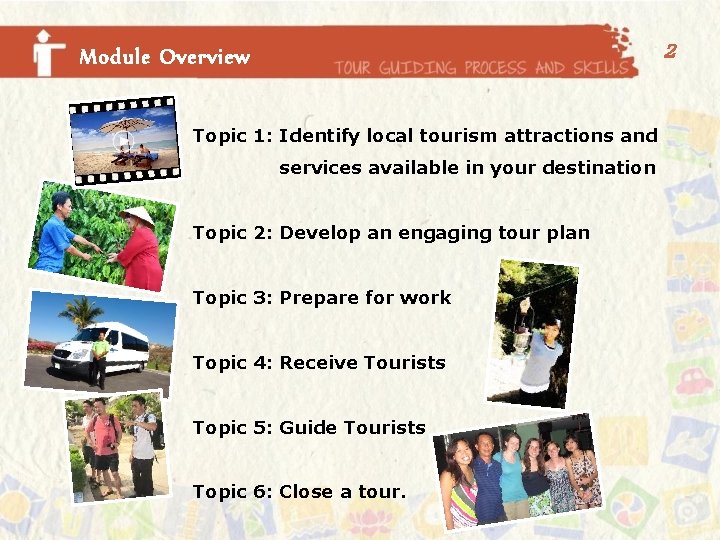 Module Overview

TOUR GUIDING PROCESS AND SKILLS

2

Topic 1: Identify local tourism attractions and services available in your destination

Topic 2: Develop an engaging tour plan

Topic 3: Prepare for work

Topic 4: Receive Tourists

Topic 5: Guide Tourists

Topic 6: Close a tour.